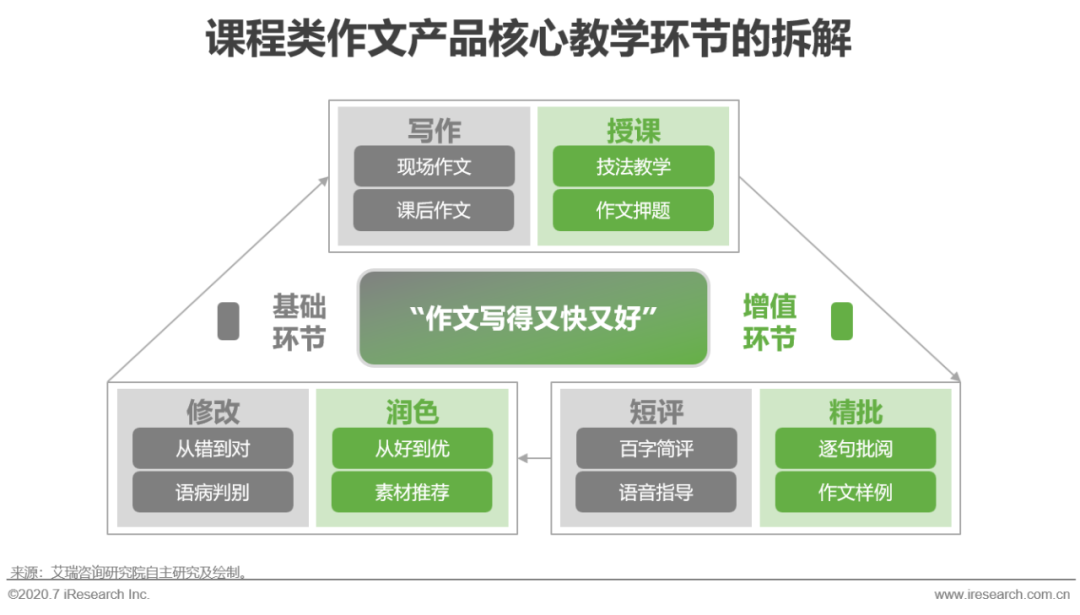 课程类作文产品核心教学环节的拆解

写作
现场作文
课后作文

授课
技法教学
作文押题

基础环节

“作文写得又快又好”

增值环节

修改
从错到对
语病判别

润色
从好到优
素材推荐

短评
百字简评
语音指导

精批
逐句批阅
作文样例

来源：艾瑞咨询研究院自主研究及绘制。
©2020.7 iResearch Inc.
www.iresearch.com.cn